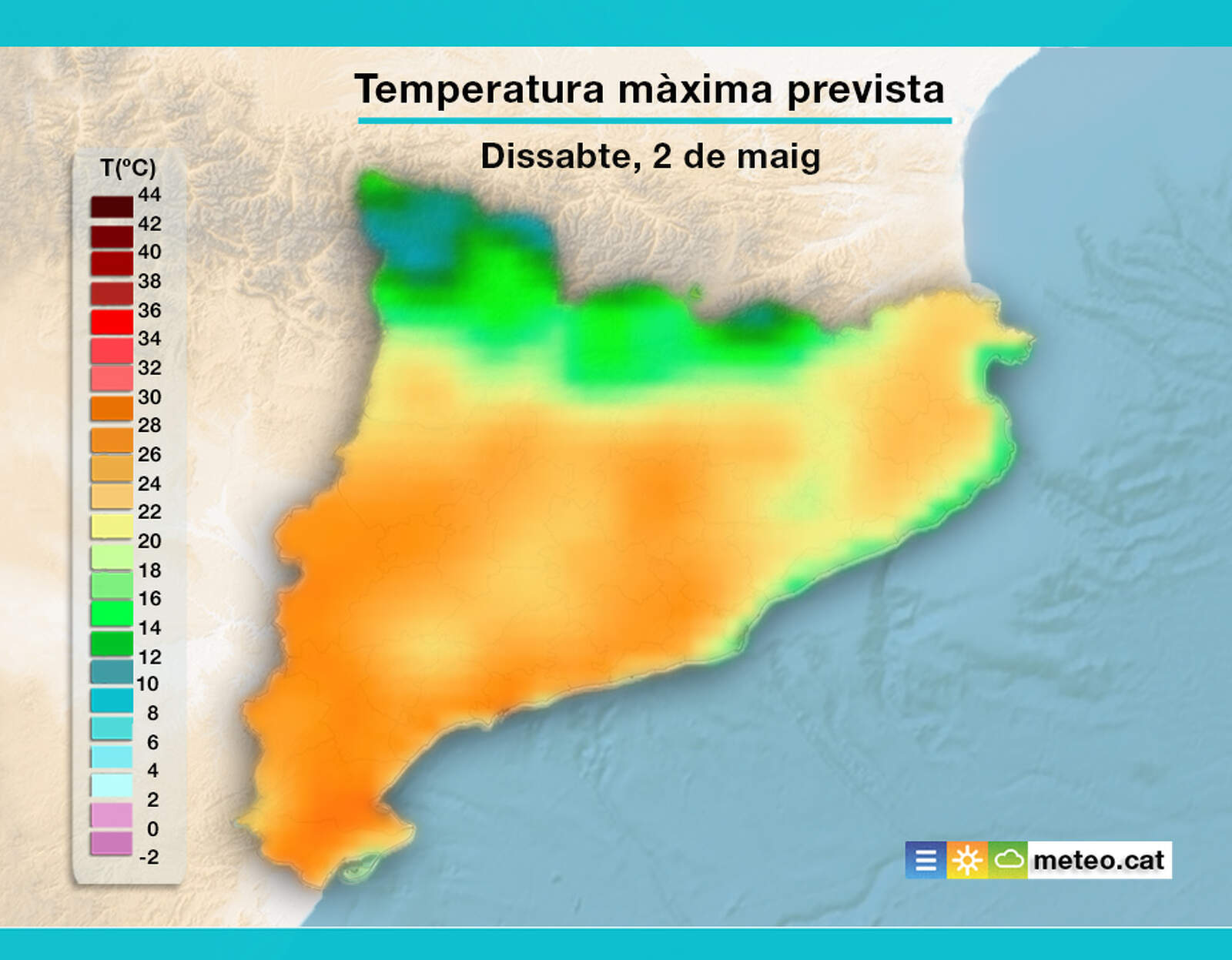 Temperatura màxima prevista

Dissabte, 2 de maig

T(ºC)
44
42
40
38
36
34
32
30
28
26
24
22
20
18
16
14
12
10
8
6
4
2
0
-2

meteo.cat